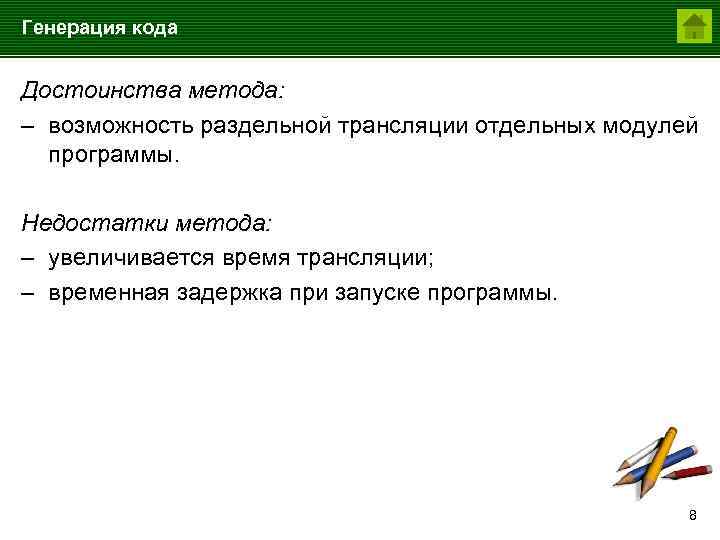 Генерация кода

Достоинства метода:

– возможность раздельной трансляции отдельных модулей программы.

Недостатки метода:

– увеличивается время трансляции;

– временная задержка при запуске программы.

8